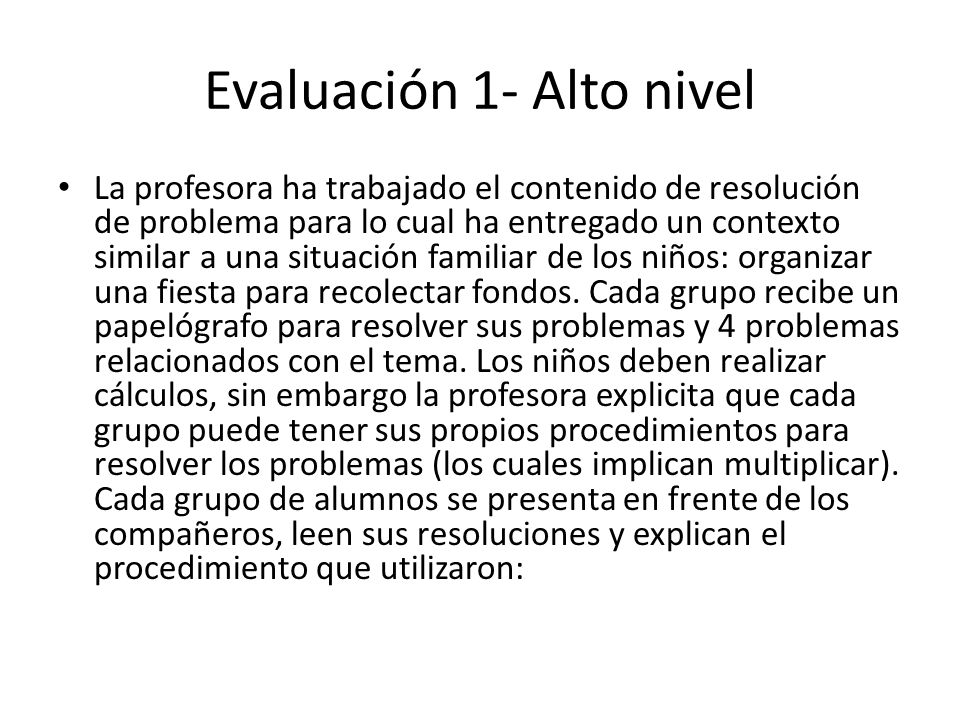 Evaluación 1- Alto nivel

• La profesora ha trabajado el contenido de resolución de problema para lo cual ha entregado un contexto similar a una situación familiar de los niños: organizar una fiesta para recolectar fondos. Cada grupo recibe un papelógrafo para resolver sus problemas y 4 problemas relacionados con el tema. Los niños deben realizar cálculos, sin embargo la profesora explicita que cada grupo puede tener sus propios procedimientos para resolver los problemas (los cuales implican multiplicar). Cada grupo de alumnos se presenta en frente de los compañeros, leen sus resoluciones y explican el procedimiento que utilizaron: